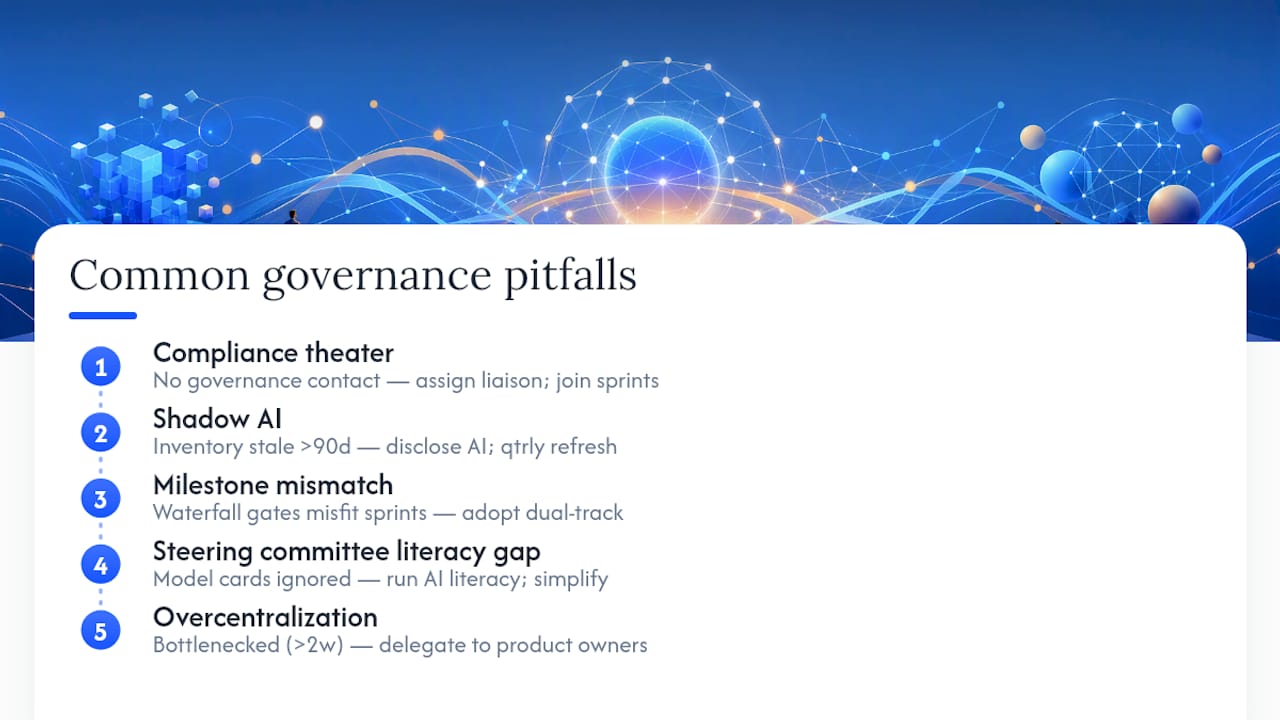 Common governance pitfalls

1
Compliance theater
No governance contact — assign liaison; join sprints

2
Shadow AI
Inventory stale >90d — disclose AI; qtrly refresh

3
Milestone mismatch
Waterfall gates misfit sprints — adopt dual-track

4
Steering committee literacy gap
Model cards ignored — run AI literacy; simplify

5
Overcentralization
Bottlenecked (>2w) — delegate to product owners